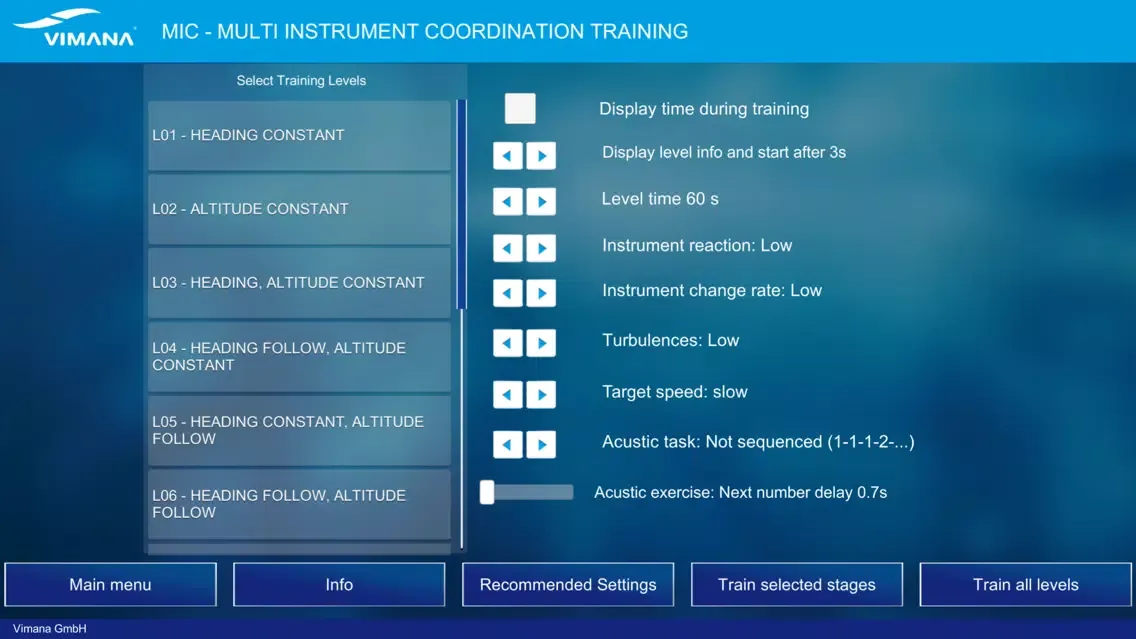 VIMANA

MIC - MULTI INSTRUMENT COORDINATION TRAINING

Select Training Levels

L01 - HEADING CONSTANT

L02 - ALTITUDE CONSTANT

L03 - HEADING, ALTITUDE CONSTANT

L04 - HEADING FOLLOW, ALTITUDE CONSTANT

L05 - HEADING CONSTANT, ALTITUDE FOLLOW

L06 - HEADING FOLLOW, ALTITUDE FOLLOW

Display time during training

Display level info and start after 3s

Level time 60 s

Instrument reaction: Low

Instrument change rate: Low

Turbulences: Low

Target speed: slow

Acustic task: Not sequenced (1-1-1-2-...)

Acustic exercise: Next number delay 0.7s

Main menu

Info

Recommended Settings

Train selected stages

Train all levels

Vimana GmbH